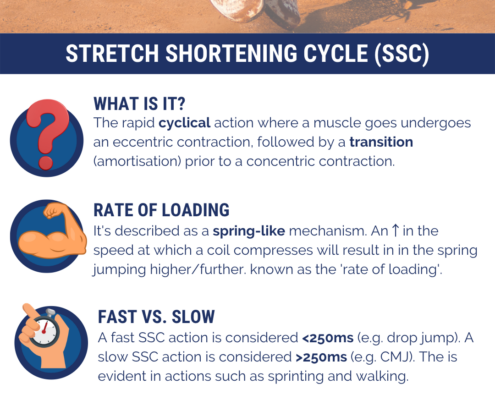 STRETCH SHORTENING CYCLE (SSC)

WHAT IS IT?
The rapid cyclical action where a muscle goes undergoes an eccentric contraction, followed by a transition (amortisation) prior to a concentric contraction.

RATE OF LOADING
It's described as a spring-like mechanism. An ↑ in the speed at which a coil compresses will result in in the spring jumping higher/further. known as the 'rate of loading'.

FAST VS. SLOW
A fast SSC action is considered <250ms (e.g. drop jump). A slow SSC action is considered >250ms (e.g. CMJ). The is evident in actions such as sprinting and walking.